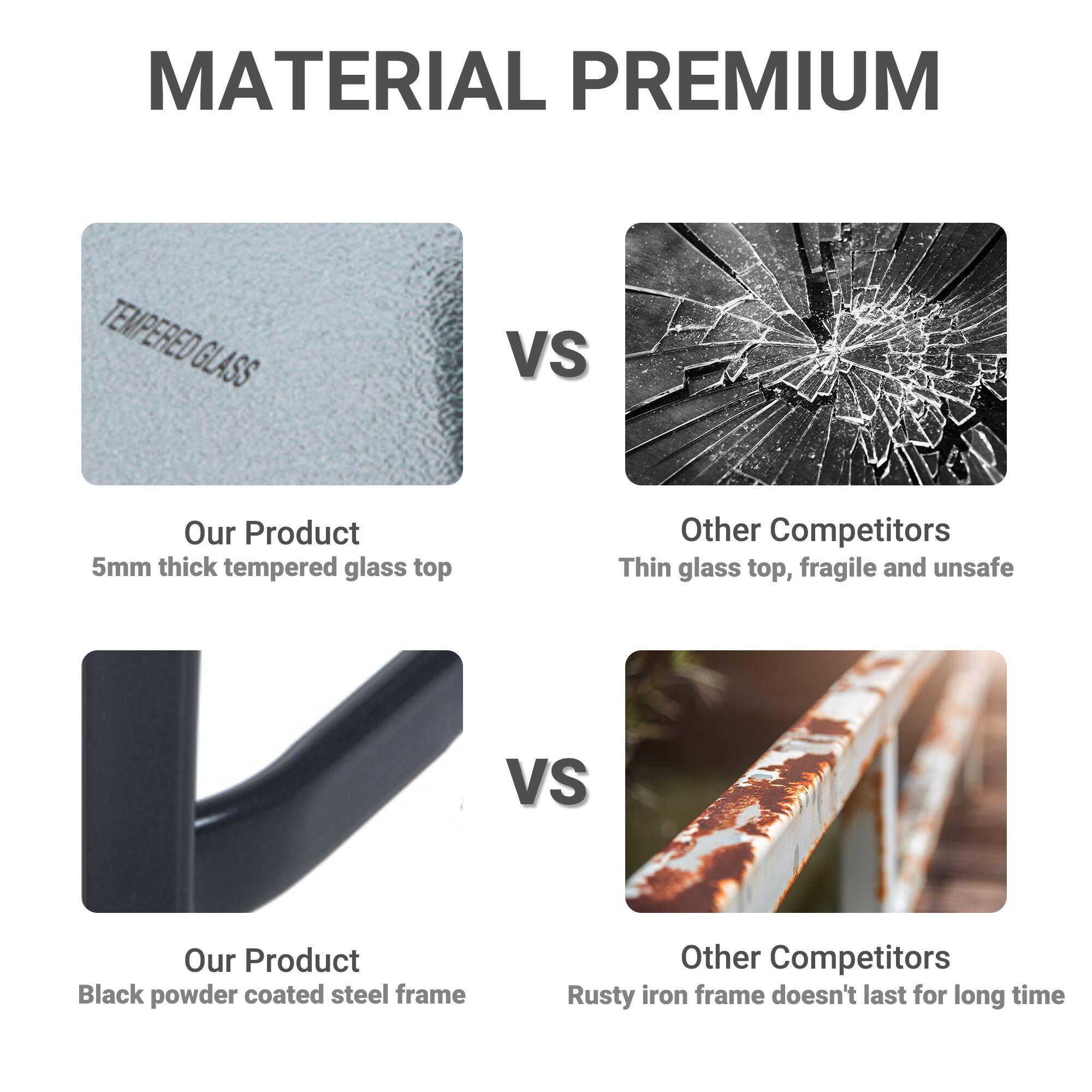 MATERIAL PREMIUM

TEMPERED GLASS

VS

Our Product
5mm thick tempered glass top

Other Competitors
Thin glass top, fragile and unsafe

VS

Our Product
Black powder coated steel frame

Other Competitors
Rusty iron frame doesn't last for long time